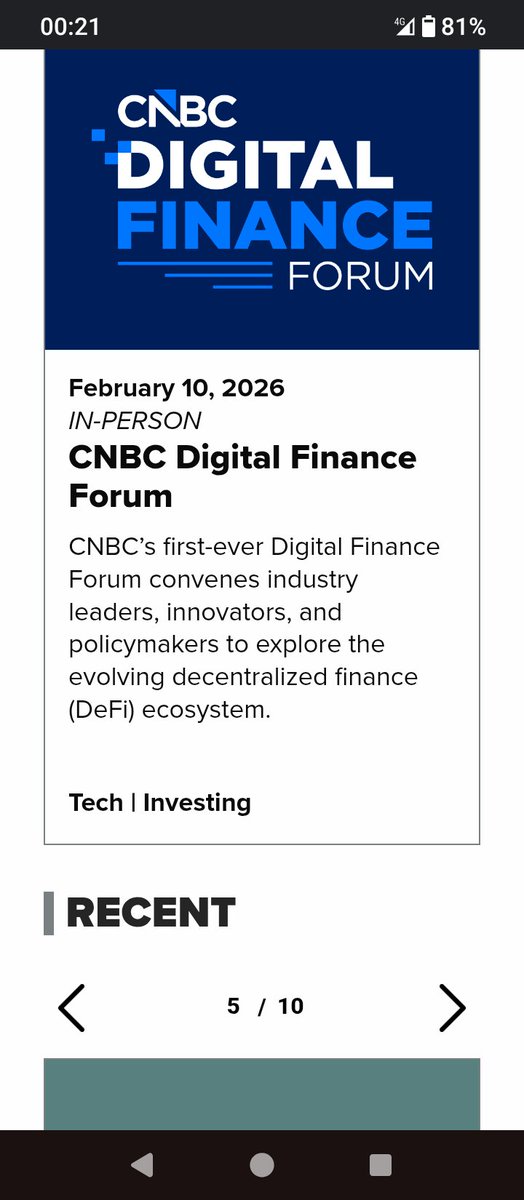 00:21 4G 81%

CNBC DIGITAL FINANCE FORUM

February 10, 2026
IN-PERSON
CNBC Digital Finance Forum

CNBC's first-ever Digital Finance Forum convenes industry leaders, innovators, and policymakers to explore the evolving decentralized finance (DeFi) ecosystem.

Tech | Investing

RECENT

5 / 10